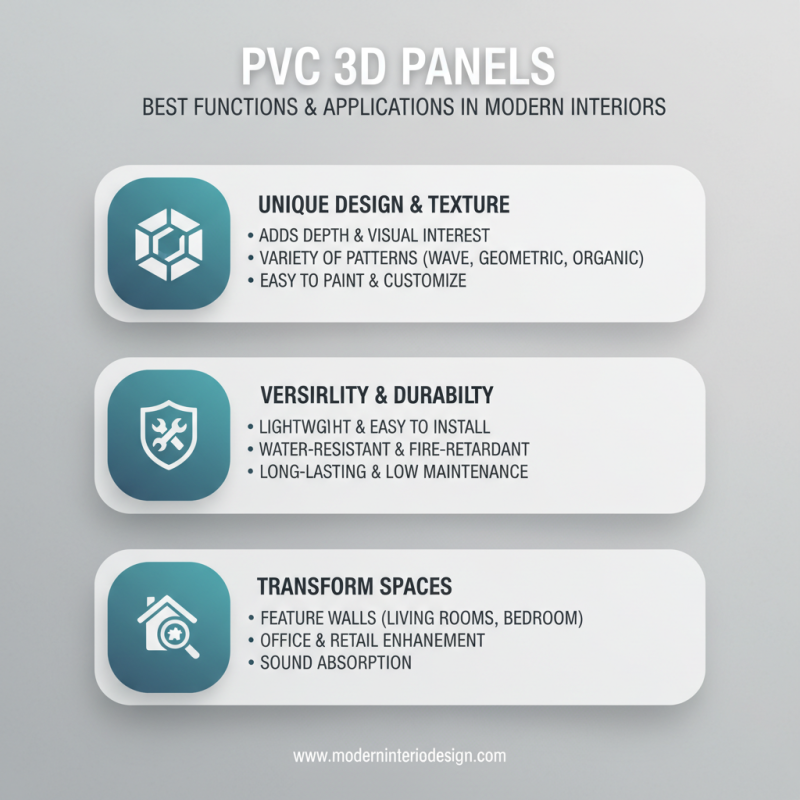 PVC 3D PANELS
BEST FUNCTIONS & APPLICATIONS IN MODERN INTERIORS

UNIQUE DESIGN & TEXTURE
• ADDS DEPTH & VISUAL INTEREST
• VARIETY OF PATTERNS (WAVE, GEOMETRIC, ORGANIC)
• EASY TO PAINT & CUSTOMIZE

VERSIRLITY & DURABILTY
• LIGHTWGIHT & EASY TO INSTALL
• WATER-RESISTANT & FIRE-RETARDANT
• LONG-LASTING & LOW MAINTENANCE

TRANSFORM SPACES
• FEATURE WALLS (LIVING ROOMS, BEDROOM)
• OFFICE & RETAIL ENHANEMENT
• SOUND ABSORPTION

www.moderninteriodesign.com